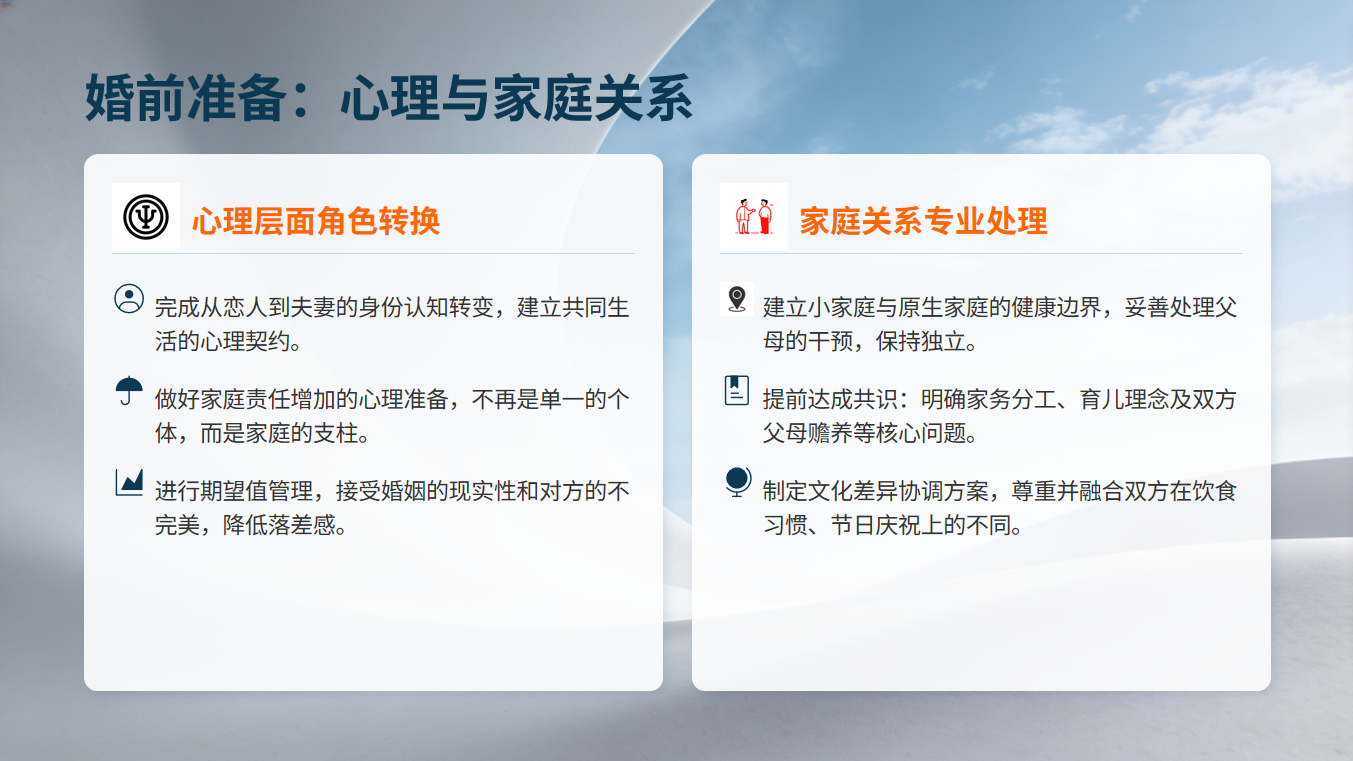 婚前准备：心理与家庭关系

心理层面角色转换

完成从恋人到夫妻的身份认知转变，建立共同生活的心理契约。

做好家庭责任增加的心理准备，不再是单一的个体，而是家庭的支柱。

进行期望值管理，接受婚姻的现实性和对方的不完美，降低落差感。

家庭关系专业处理

建立小家庭与原生家庭的健康边界，妥善处理父母的干预，保持独立。

提前达成共识：明确家务分工、育儿理念及双方父母赡养等核心问题。

制定文化差异协调方案，尊重并融合双方在饮食习惯、节日庆祝上的不同。